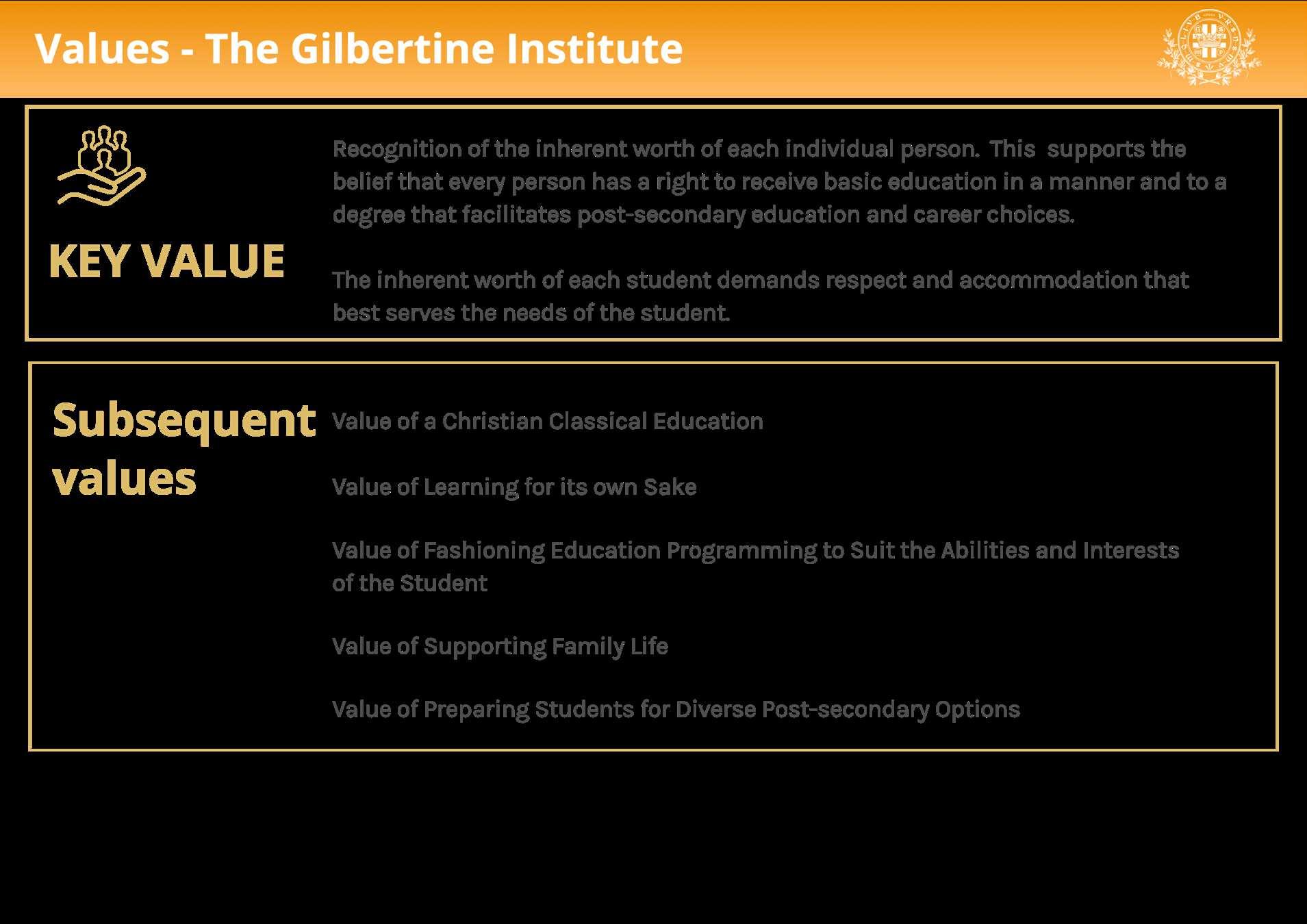 Values - The Gilbertine Institute

KEY VALUE

Recognition of the inherent worth of each individual person. This supports the belief that every person has a right to receive basic education in a manner and to a degree that facilitates post-secondary education and career choices.

The inherent worth of each student demands respect and accommodation that best serves the needs of the student.

Subsequent values

Value of a Christian Classical Education

Value of Learning for its own Sake

Value of Fashioning Education Programming to Suit the Abilities and Interests of the Student

Value of Supporting Family Life

Value of Preparing Students for Diverse Post-secondary Options